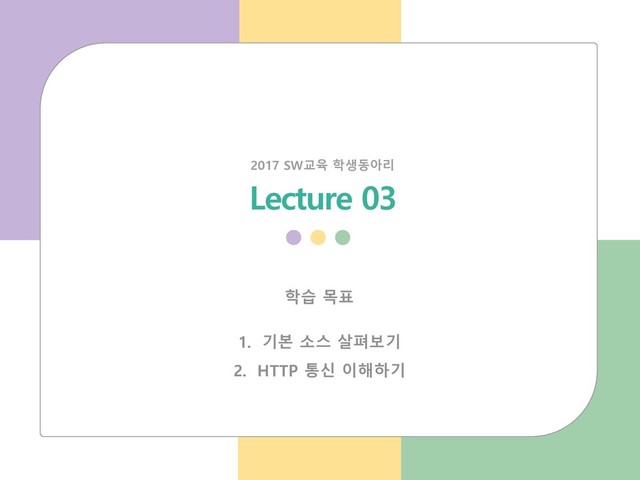 2017 SW교육 학생동아리

Lecture 03

학습 목표

1. 기본 소스 살펴보기
2. HTTP 통신 이해하기